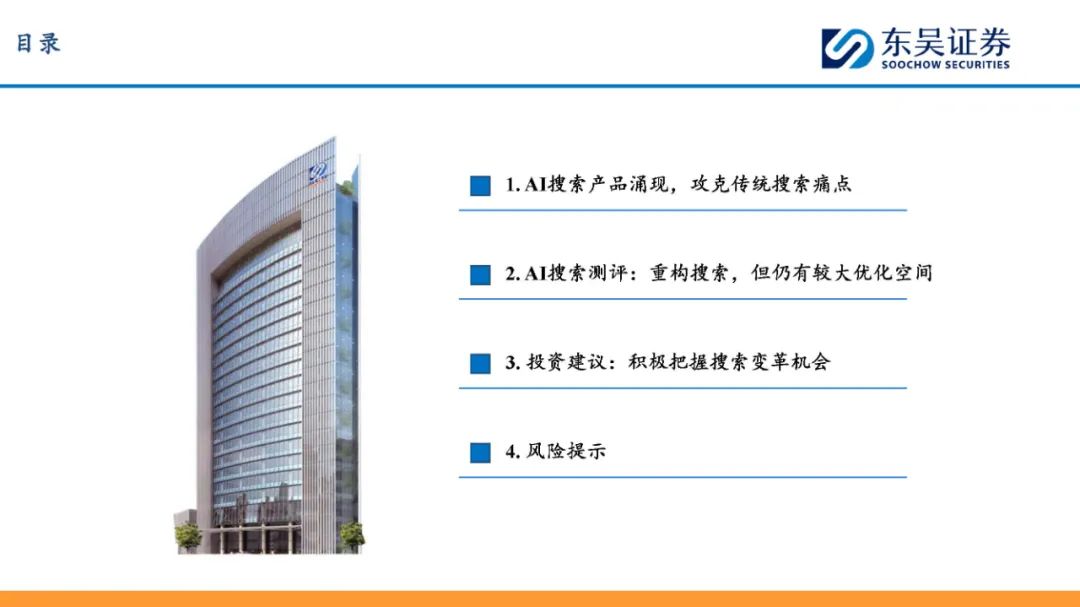 目录

东吴证券
SOOCHOW SECURITIES

1. AI搜索产品涌现，攻克传统搜索痛点

2. AI搜索测评：重构搜索，但仍有较大优化空间

3. 投资建议：积极把握搜索变革机会

4. 风险提示